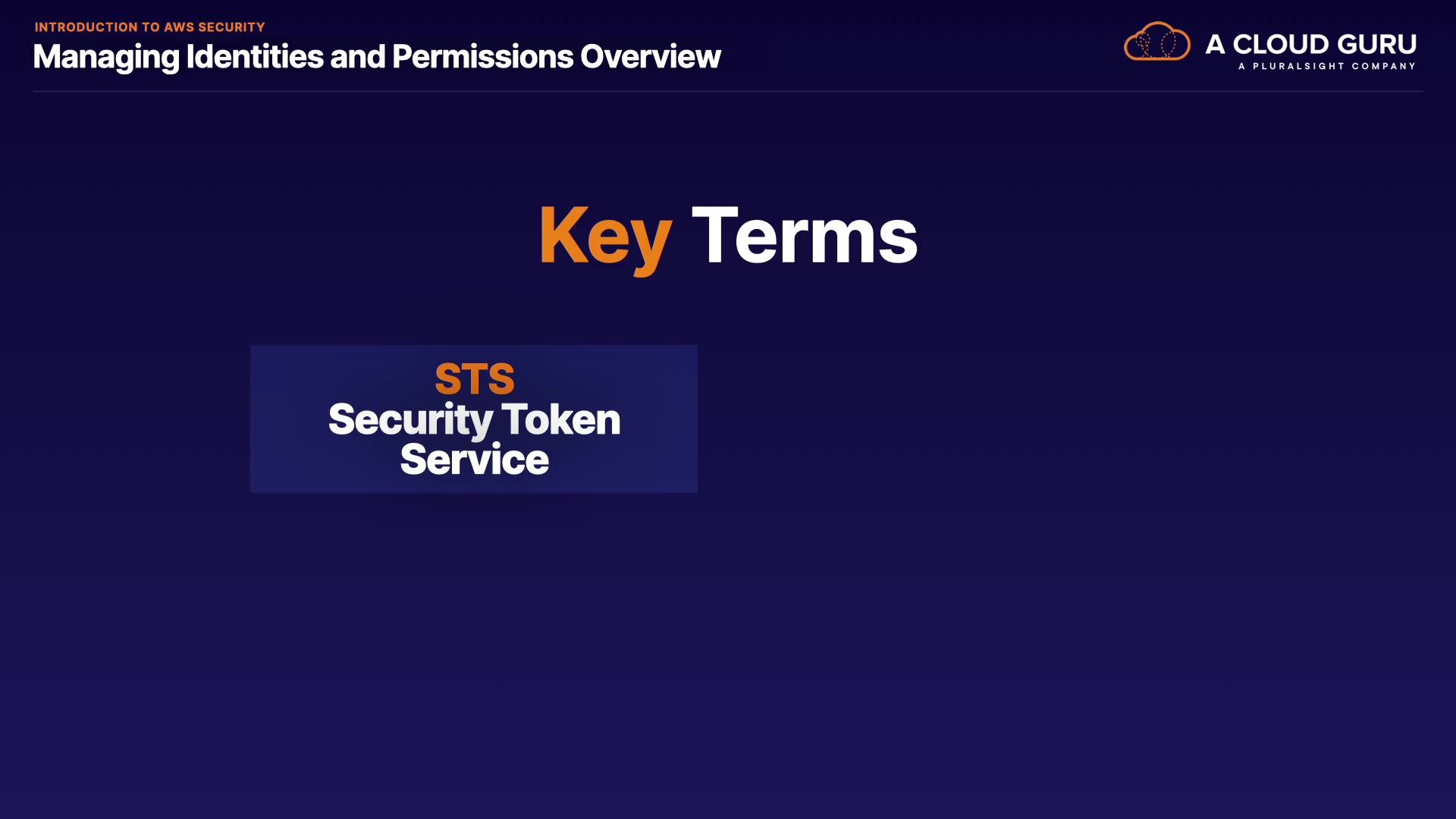 INTRODUCTION TO AWS SECURITY
Managing Identities and Permissions Overview

A CLOUD GURU
A PLURALSIGHT COMPANY

Key Terms

STS
Security Token Service